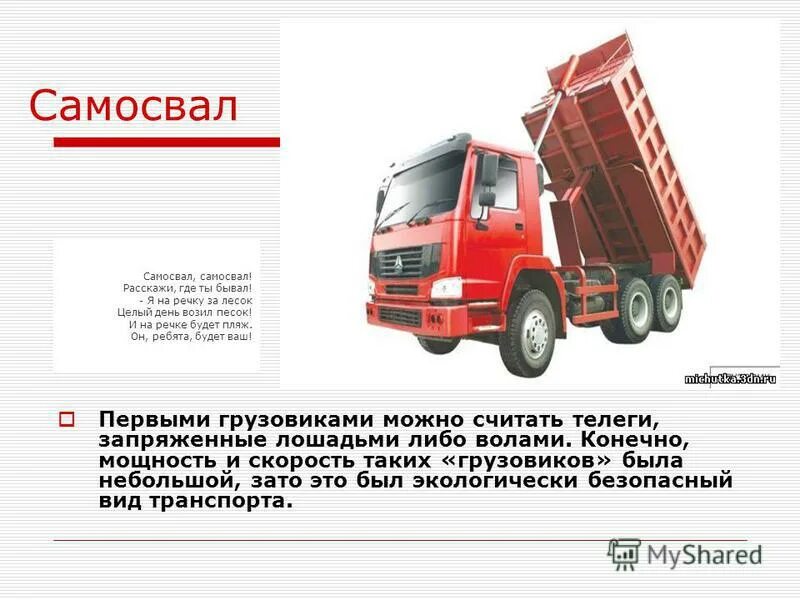 Самосвал

Самосвал, самосвал!
Расскажи, где ты бывал!
- Я на речку за лесок
Целый день возил песок!
И на речке будет пляж.
Он, ребята, будет ваш!

michutka.3dn.ru

Первыми грузовиками можно считать телеги, запряженные лошадьми либо волами. Конечно, мощность и скорость таких «грузовиков» была небольшой, зато это был экологически безопасный вид транспорта.

MyShared